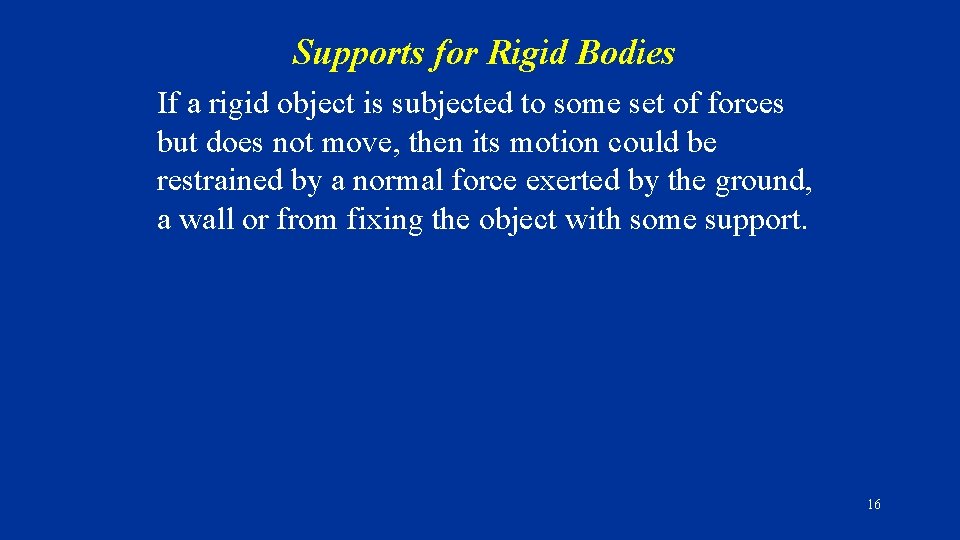 Supports for Rigid Bodies

If a rigid object is subjected to some set of forces but does not move, then its motion could be restrained by a normal force exerted by the ground, a wall or from fixing the object with some support.

16